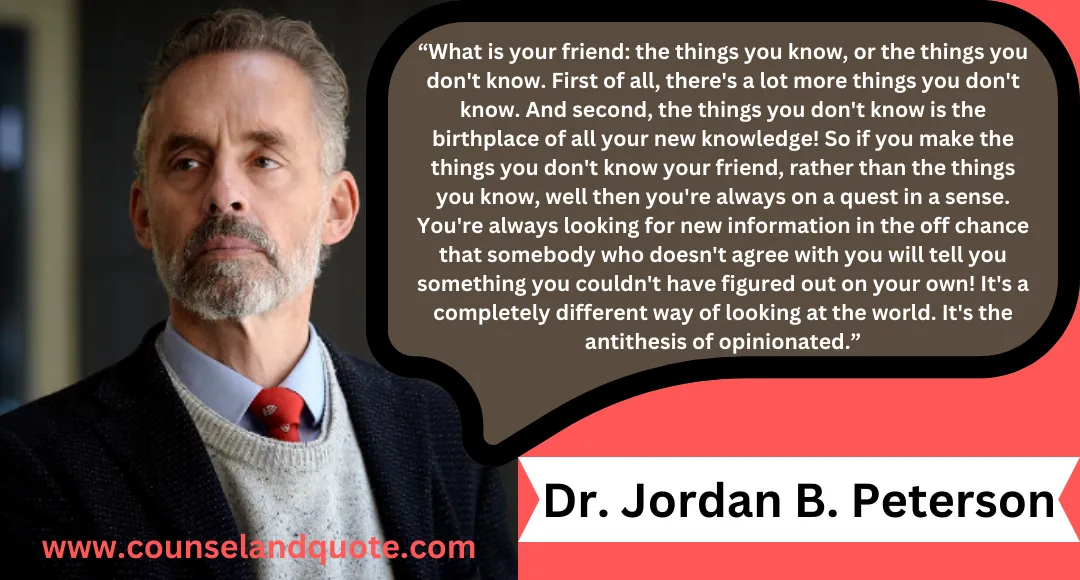 “What is your friend: the things you know, or the things you don't know. First of all, there's a lot more things you don't know. And second, the things you don't know is the birthplace of all your new knowledge! So if you make the things you don't know your friend, rather than the things you know, well then you're always on a quest in a sense. You're always looking for new information in the off chance that somebody who doesn't agree with you will tell you something you couldn't have figured out on your own! It's a completely different way of looking at the world. It's the antithesis of opinionated.”

Dr. Jordan B. Peterson

www.counselandquote.com